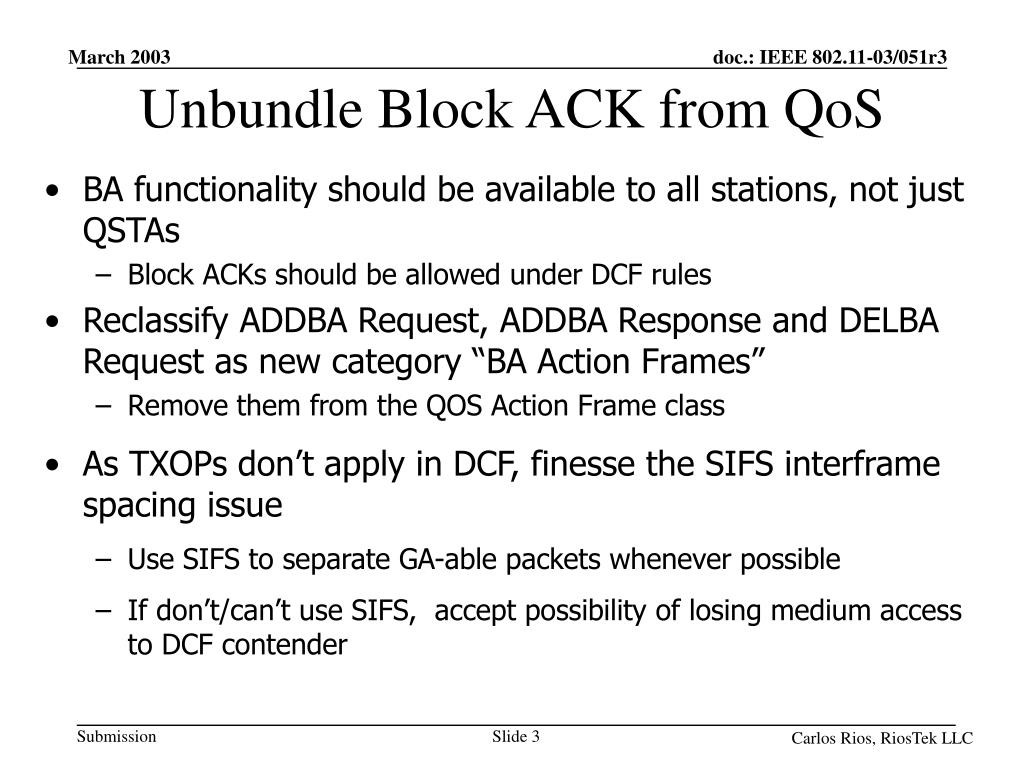 March 2003

doc.: IEEE 802.11-03/051r3

Unbundle Block ACK from QoS

• BA functionality should be available to all stations, not just QSTAs
– Block ACKs should be allowed under DCF rules
• Reclassify ADDBA Request, ADDBA Response and DELBA Request as new category “BA Action Frames”
– Remove them from the QOS Action Frame class
• As TXOPs don’t apply in DCF, finesse the SIFS interframe spacing issue
– Use SIFS to separate GA-able packets whenever possible
– If don’t/can’t use SIFS, accept possibility of losing medium access to DCF contender

Submission

Slide 3

Carlos Rios, RiosTek LLC